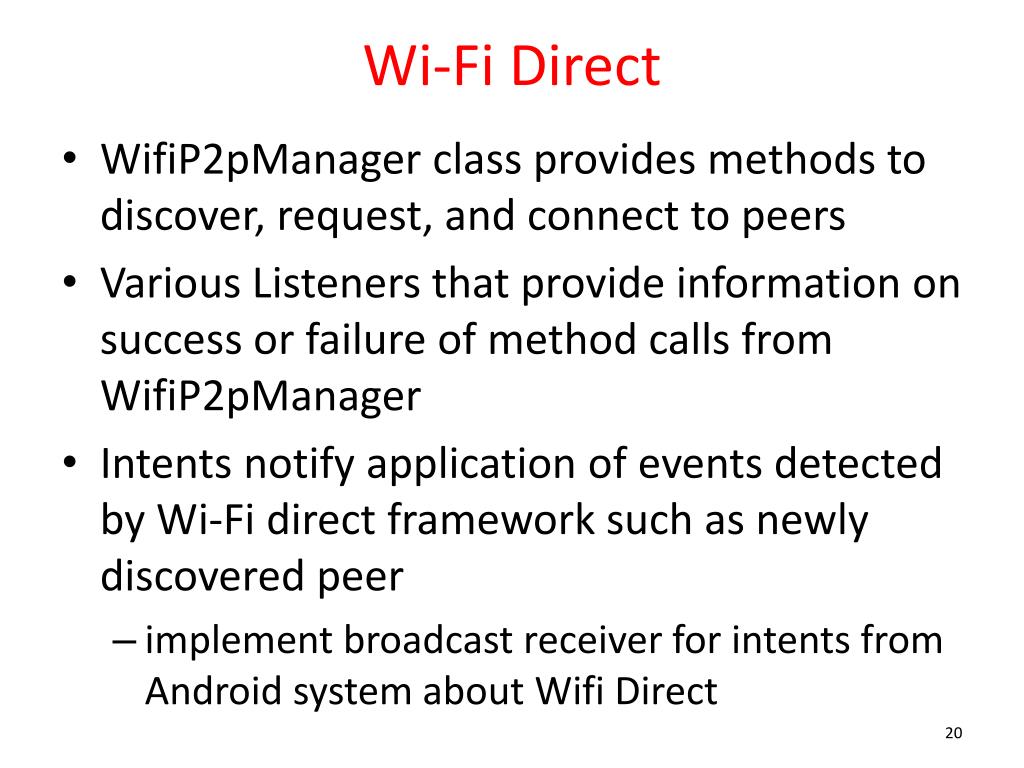 Wi-Fi Direct

• WifiP2pManager class provides methods to discover, request, and connect to peers
• Various Listeners that provide information on success or failure of method calls from WifiP2pManager
• Intents notify application of events detected by Wi-Fi direct framework such as newly discovered peer
– implement broadcast receiver for intents from Android system about Wifi Direct

20